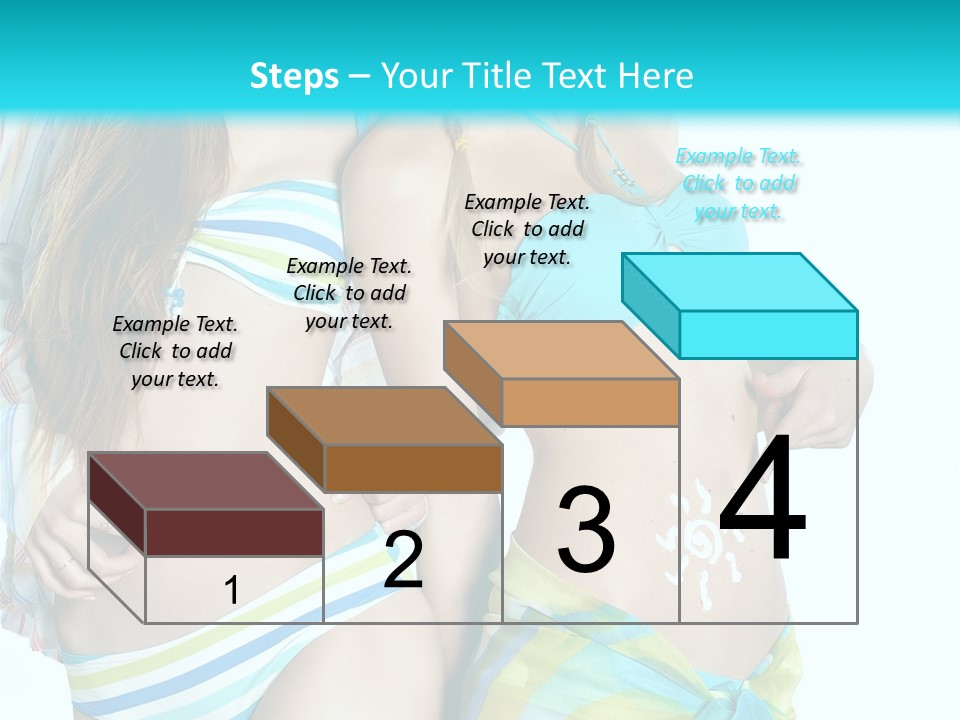 Steps – Your Title Text Here

Example Text. Click to add your text.

Example Text. Click to add your text.

Example Text. Click to add your text.

Example Text. Click to add your text.

1

2

3

4